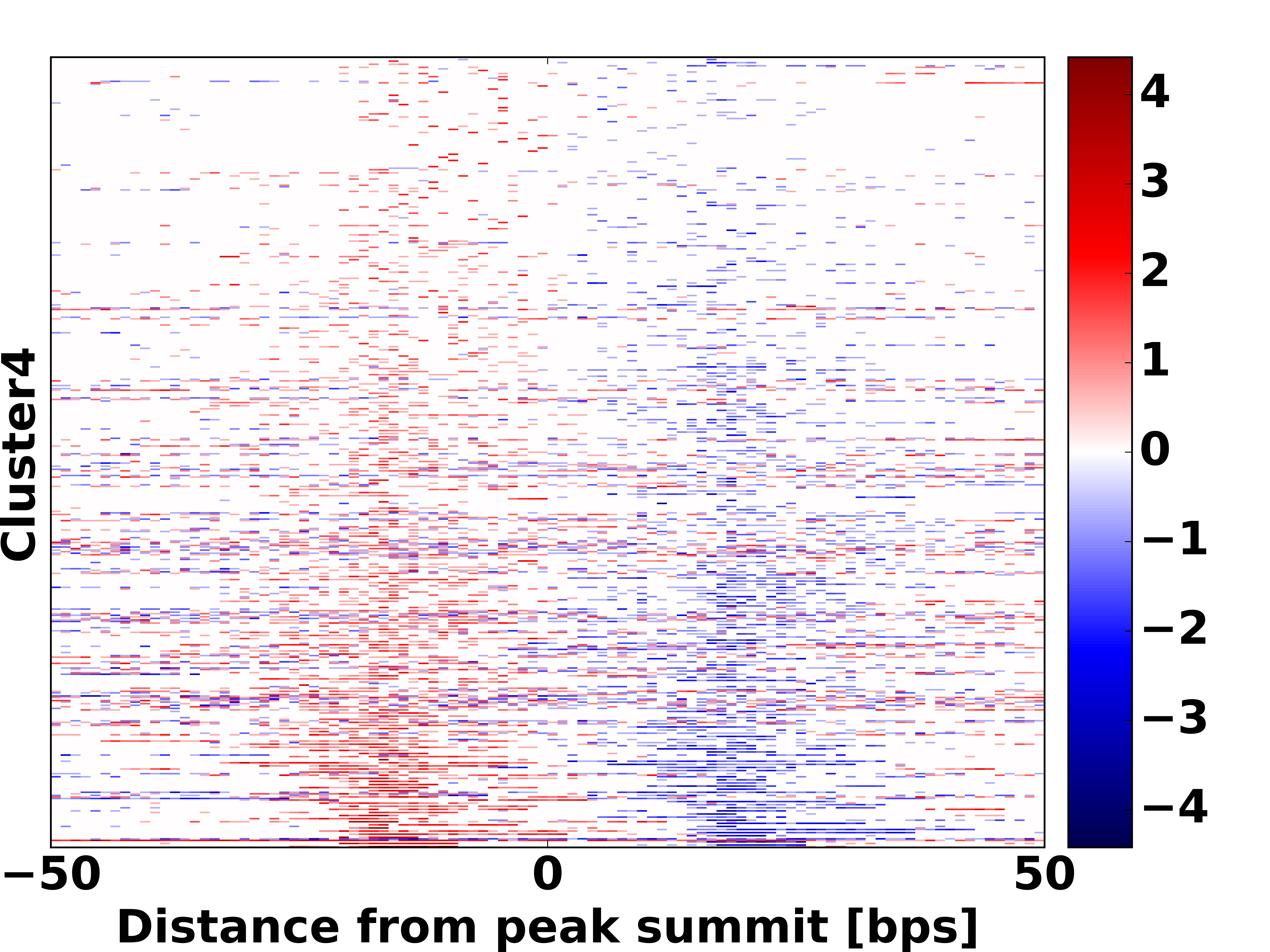 Cluster4

4
3
2
1
0
−1
−2
−3
−4

−50
0
50
Distance from peak summit [bps]